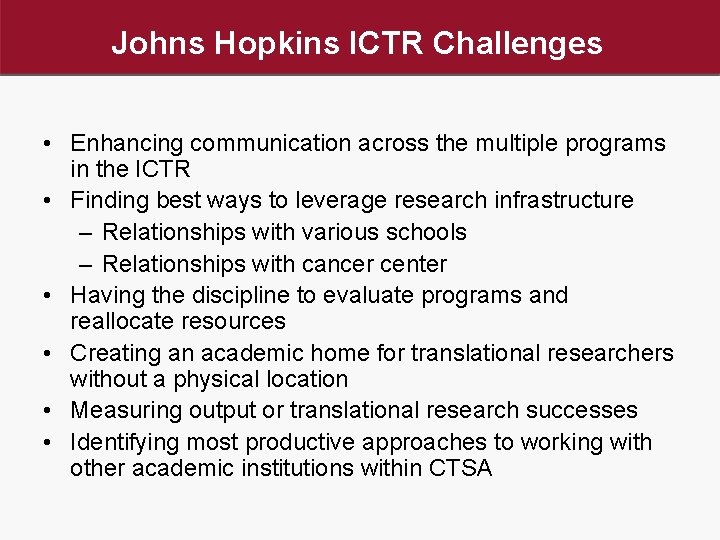 Johns Hopkins ICTR Challenges

• Enhancing communication across the multiple programs in the ICTR
• Finding best ways to leverage research infrastructure
– Relationships with various schools
– Relationships with cancer center
• Having the discipline to evaluate programs and reallocate resources
• Creating an academic home for translational researchers without a physical location
• Measuring output or translational research successes
• Identifying most productive approaches to working with other academic institutions within CTSA